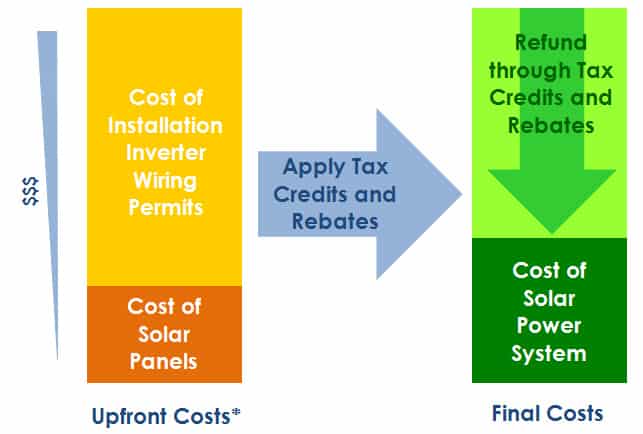 $$$

Cost of Installation Inverter Wiring Permits

Cost of Solar Panels

Upfront Costs*

Apply Tax Credits and Rebates

Refund through Tax Credits and Rebates

Cost of Solar Power System

Final Costs